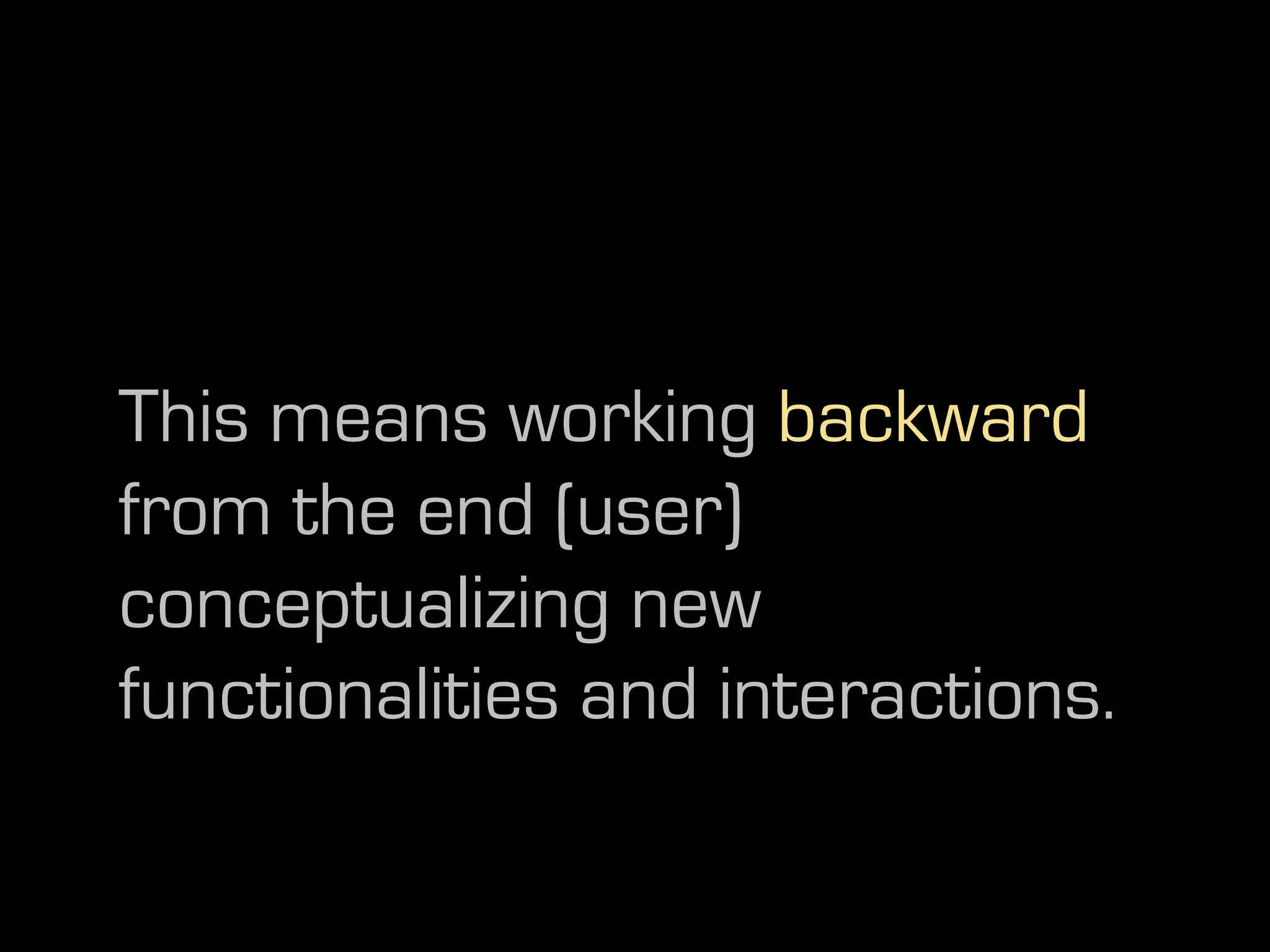 This means working backward from the end (user) conceptualizing new functionalities and interactions.